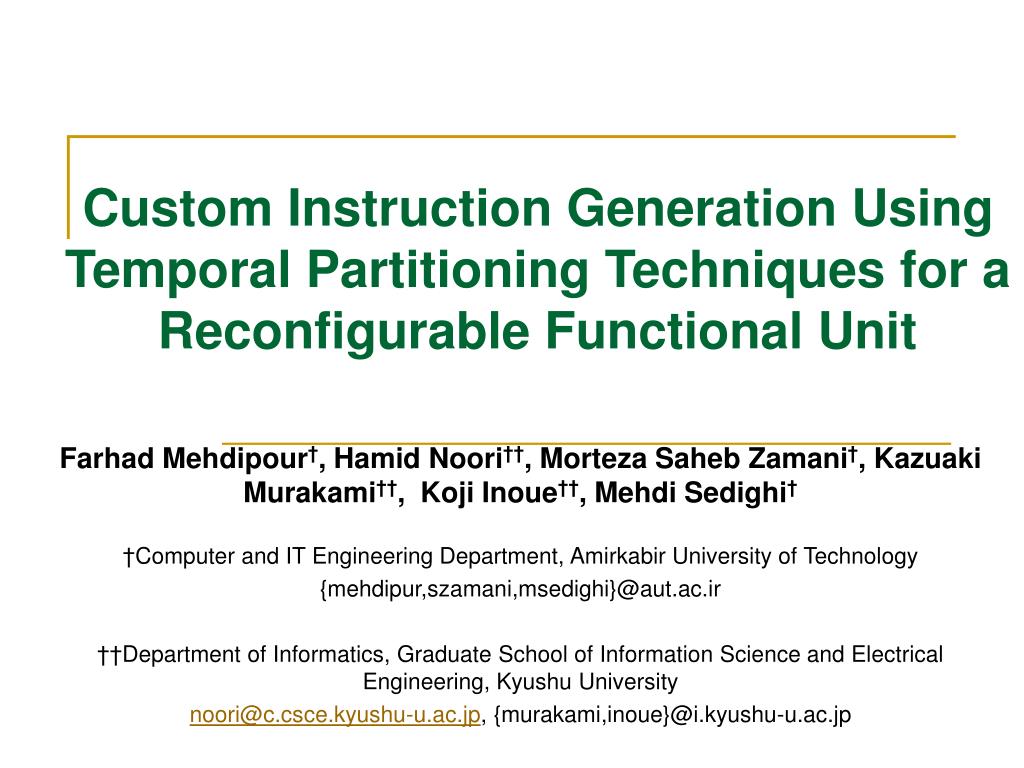 Custom Instruction Generation Using Temporal Partitioning Techniques for a Reconfigurable Functional Unit

Farhad Mehdipour†, Hamid Noori††, Morteza Saheb Zamani†, Kazuaki Murakami††, Koji Inoue††, Mehdi Sedighi†

†Computer and IT Engineering Department, Amirkabir University of Technology
{mehdipur,szamani,msedighi}@aut.ac.ir

††Department of Informatics, Graduate School of Information Science and Electrical Engineering, Kyushu University
noori@c.csce.kyushu-u.ac.jp, {murakami,inoue}@i.kyushu-u.ac.jp